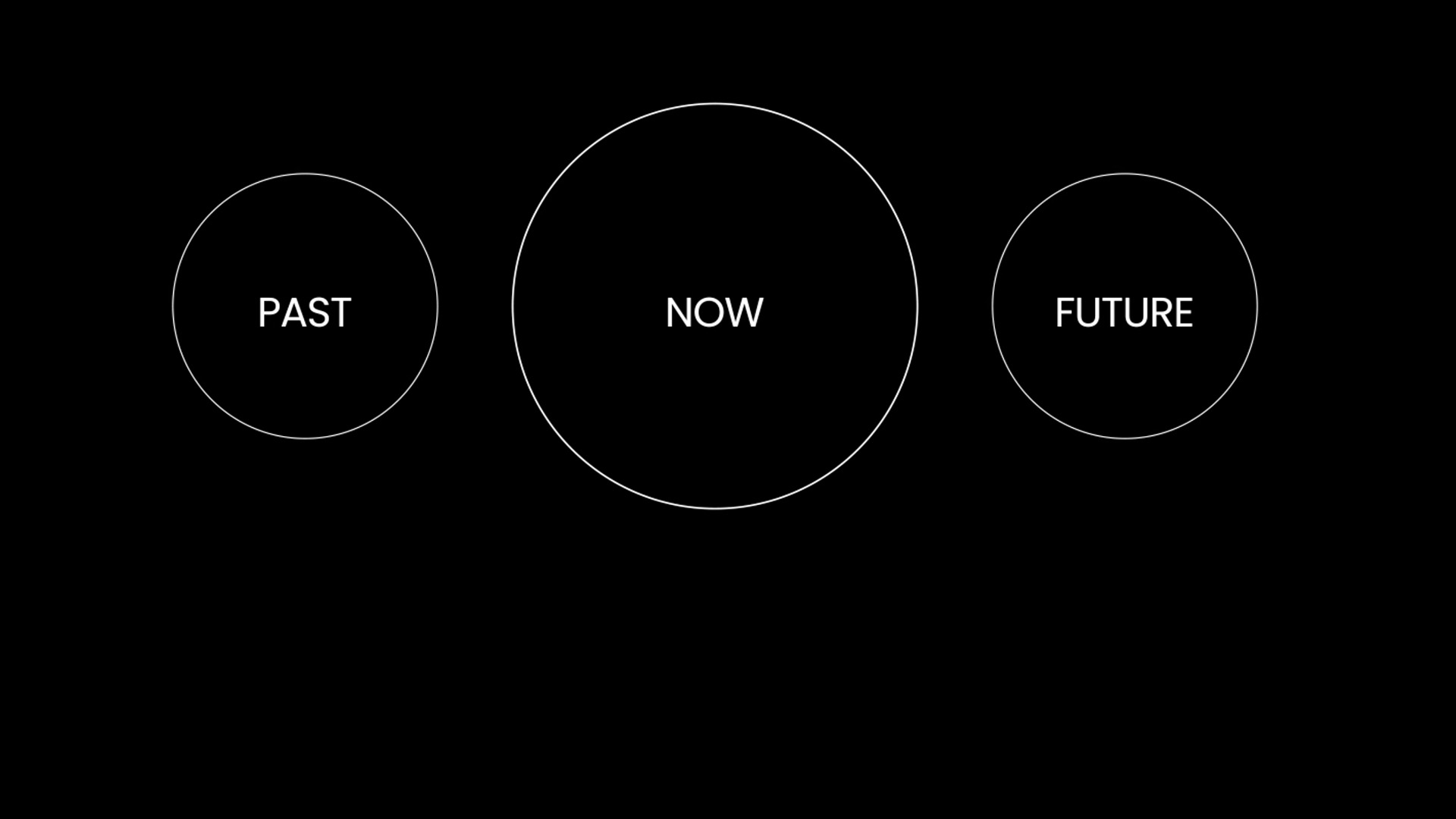 PAST

NOW

FUTURE